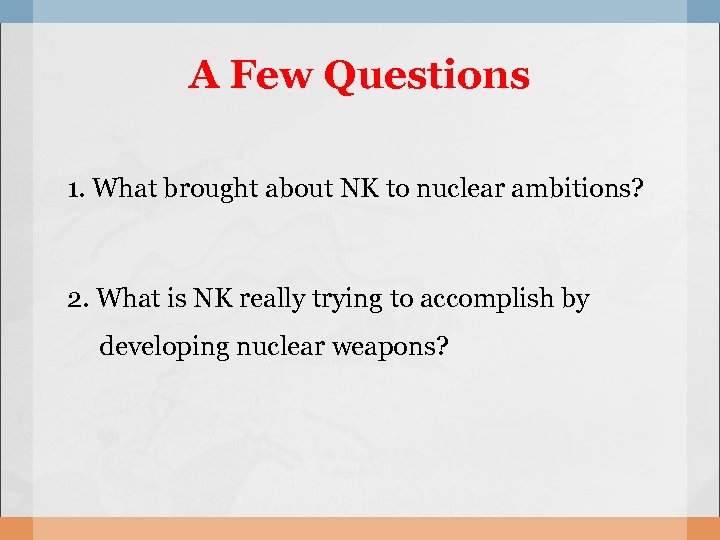 A Few Questions

1. What brought about NK to nuclear ambitions?

2. What is NK really trying to accomplish by developing nuclear weapons?